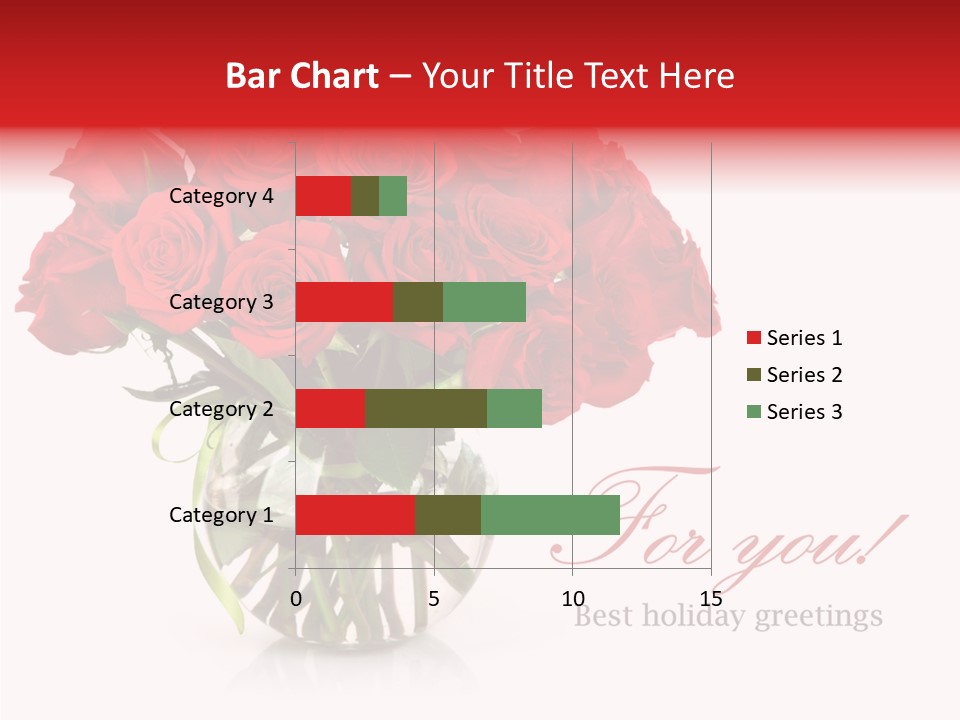 Bar Chart – Your Title Text Here

Category 4
Category 3
Category 2
Category 1

0
5
10
15

Series 1
Series 2
Series 3

For you!
Best holiday greetings